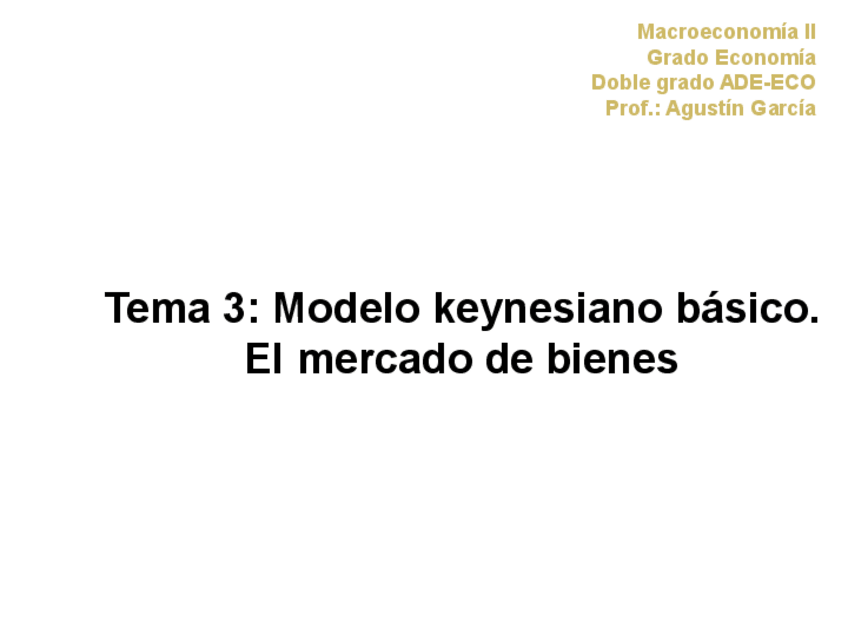 Macroeconomía II
Grado Economía
Doble grado ADE-ECO
Prof.: Agustín García

Tema 3: Modelo keynesiano básico.
El mercado de bienes